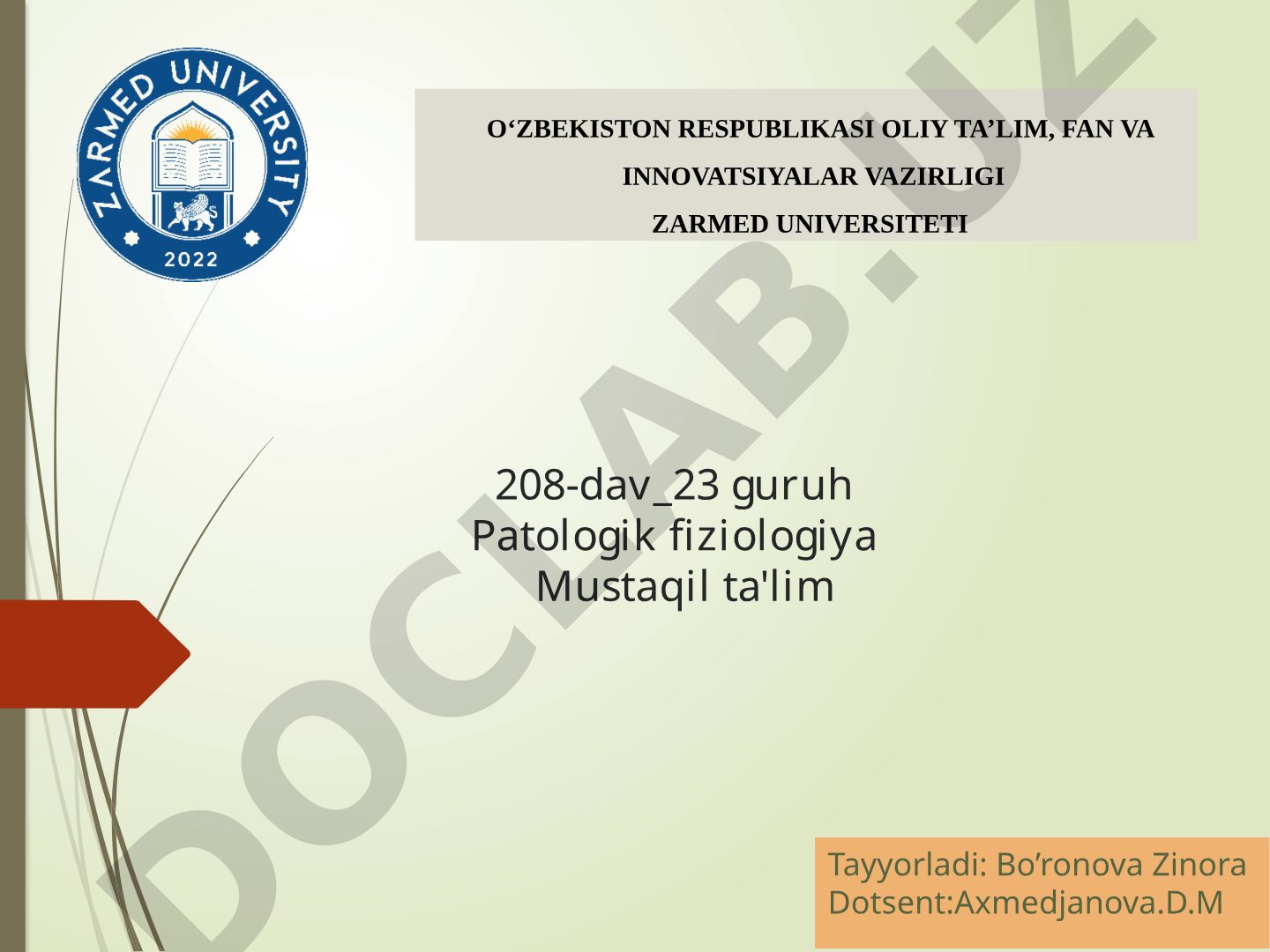 ZARMED UNIVERSITY
2022

O‘ZBEKISTON RESPUBLIKASI OLIY TA’LIM, FAN VA INNOVATSIYALAR VAZIRLIGI
ZARMED UNIVERSITETI

DOCLAB.UZ

208-dav_23 guruh
Patologik fiziologiya
Mustaqil ta'lim

Tayyorladi: Bo’ronova Zinora
Dotsent:Axmedjanova.D.M